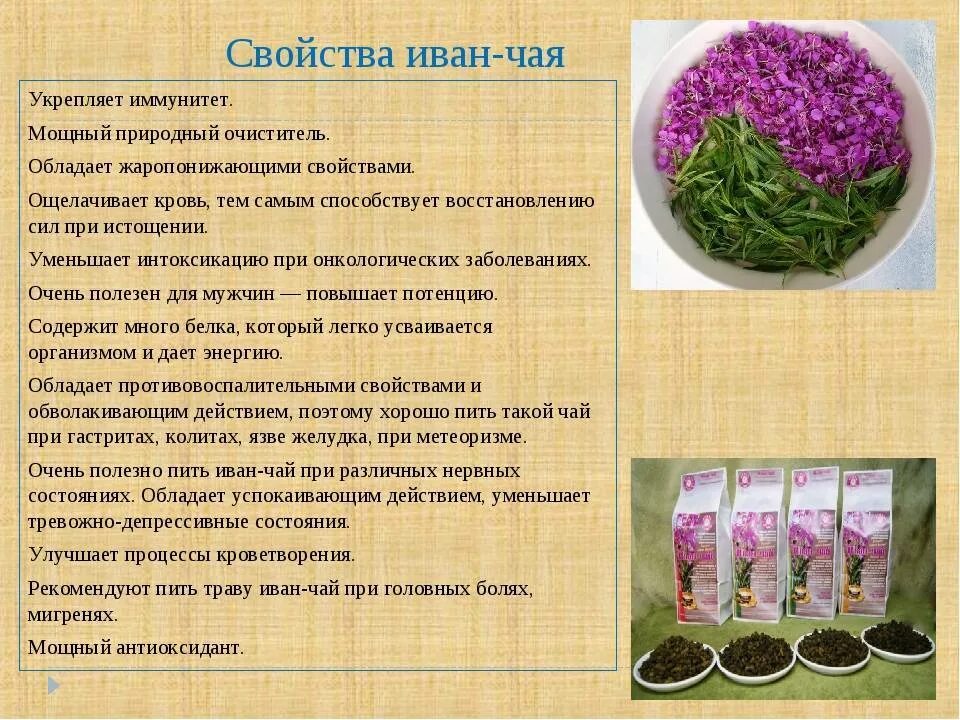 Свойства иван-чая

Укрепляет иммунитет.

Мощный природный очиститель.

Обладает жаропонижающими свойствами.

Ощелачивает кровь, тем самым способствует восстановлению сил при истощении.

Уменьшает интоксикацию при онкологических заболеваниях.

Очень полезен для мужчин — повышает потенцию.

Содержит много белка, который легко усваивается организмом и дает энергию.

Обладает противовоспалительными свойствами и обволакивающим действием, поэтому хорошо пить такой чай при гастритах, колитах, язве желудка, при метеоризме.

Очень полезно пить иван-чай при различных нервных состояниях. Обладает успокаивающим действием, уменьшает тревожно-депрессивные состояния.

Улучшает процессы кроветворения.

Рекомендуют пить траву иван-чай при головных болях, мигренях.

Мощный антиоксидант.